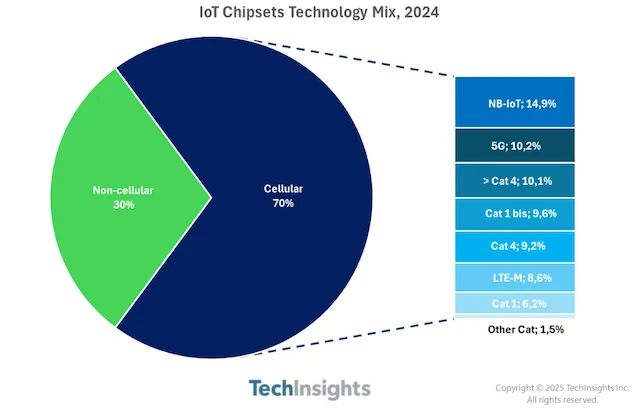 IoT Chipsets Technology Mix, 2024

Non-cellular
30%

Cellular
70%

NB-IoT; 14,9%

5G; 10,2%

> Cat 4; 10,1%

Cat 1 bis; 9,6%

Cat 4; 9,2%

LTE-M; 8,6%

Cat 1; 6,2%

Other Cat; 1,5%

TechInsights

Copyright © 2025 TechInsights Inc.
All rights reserved.